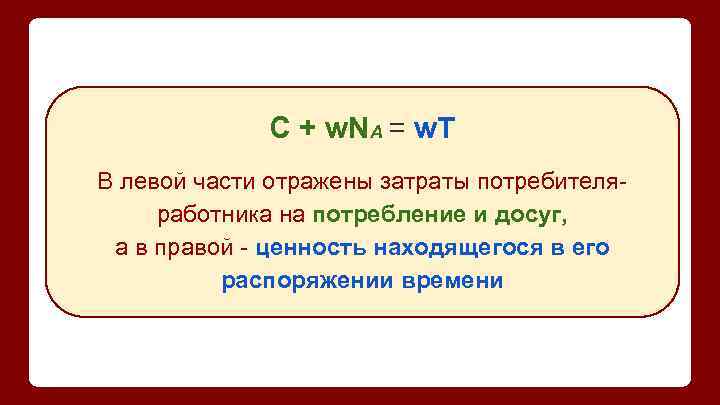 $C + wN_A = wT$

В левой части отражены затраты потребителя-работника на потребление и досуг, а в правой - ценность находящегося в его распоряжении времени